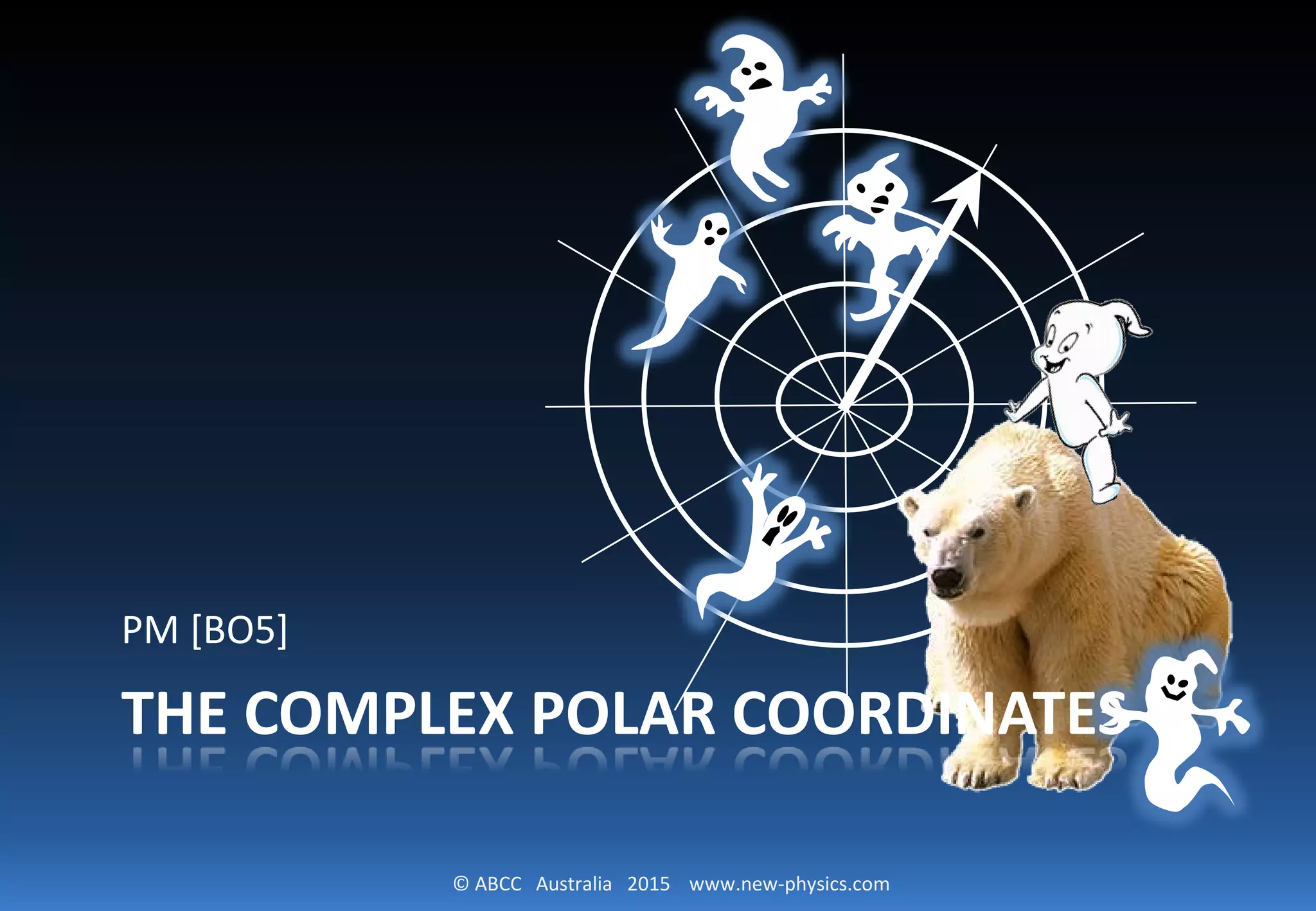 PM [BO5]

THE COMPLEX POLAR COORDINATES

© ABCC Australia 2015 www.new-physics.com